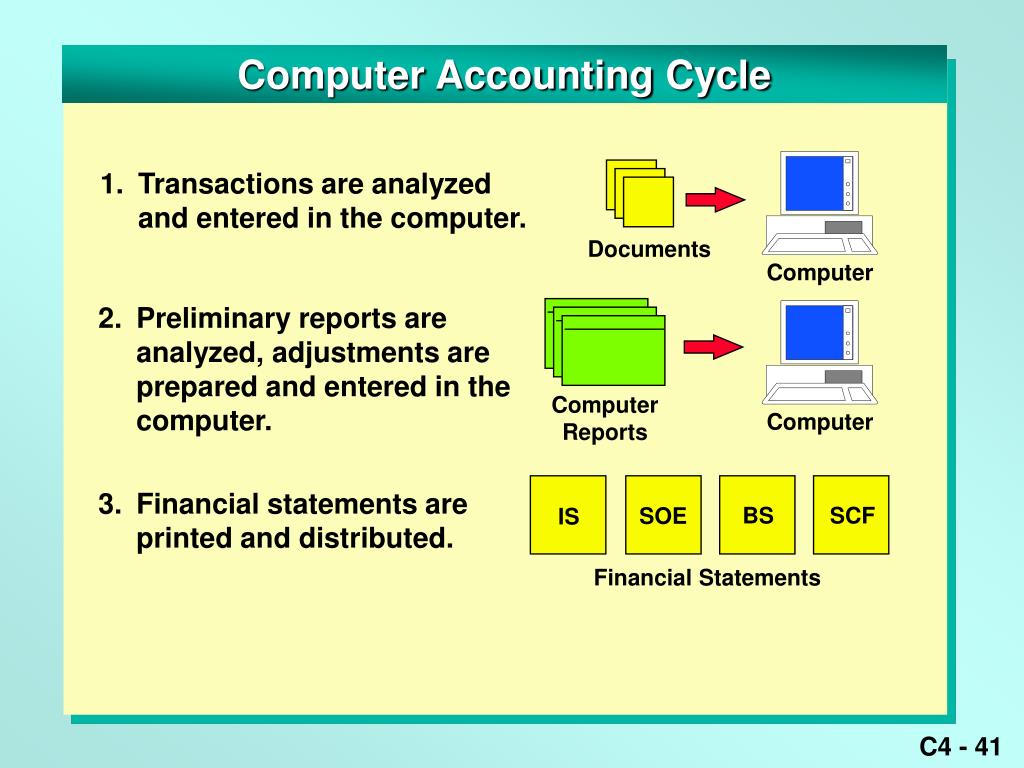 Computer Accounting Cycle

1. Transactions are analyzed and entered in the computer.

Documents

Computer

2. Preliminary reports are analyzed, adjustments are prepared and entered in the computer.

Computer Reports

Computer

3. Financial statements are printed and distributed.

IS

SOE

BS

SCF

Financial Statements

C4 - 41